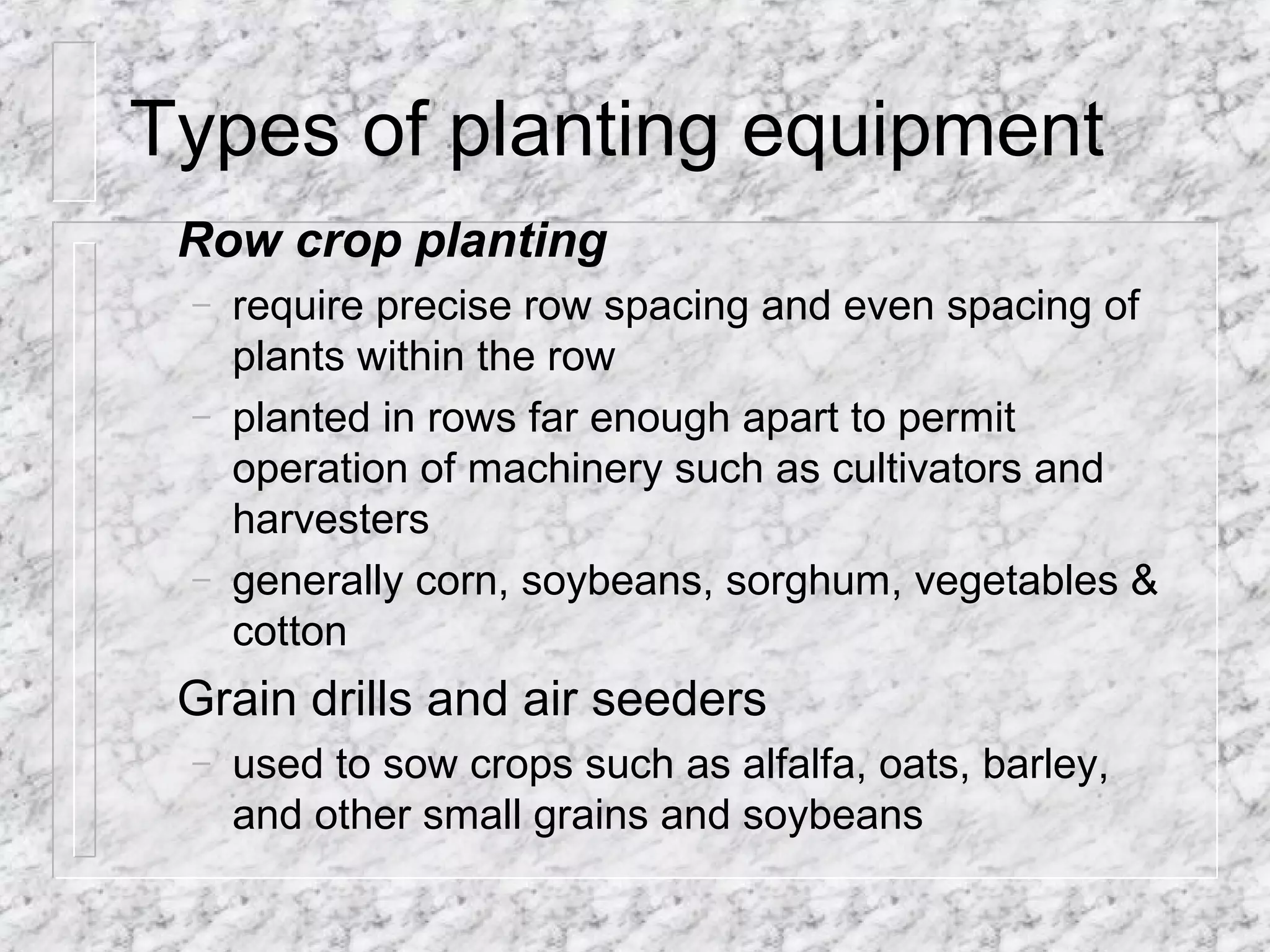 Types of planting equipment

Row crop planting

– require precise row spacing and even spacing of plants within the row

– planted in rows far enough apart to permit operation of machinery such as cultivators and harvesters

– generally corn, soybeans, sorghum, vegetables & cotton

Grain drills and air seeders

– used to sow crops such as alfalfa, oats, barley, and other small grains and soybeans